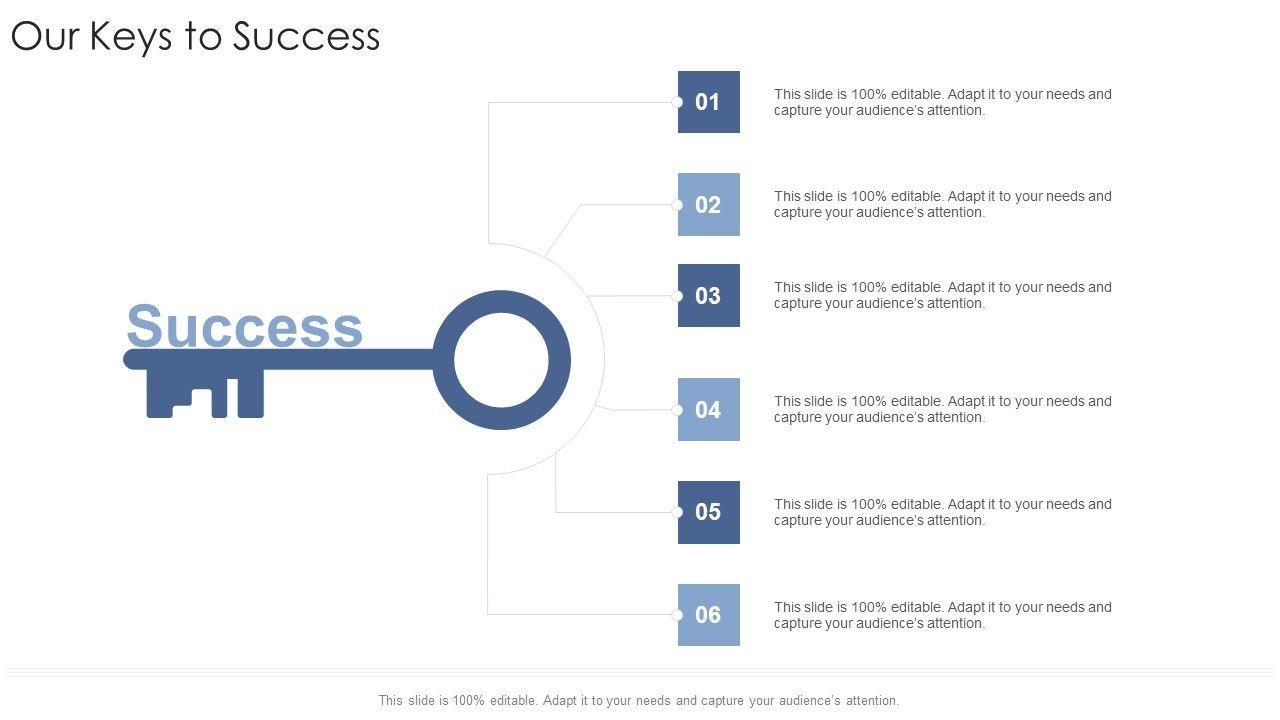 Our Keys to Success

Success

01
This slide is 100% editable. Adapt it to your needs and capture your audience's attention.

02
This slide is 100% editable. Adapt it to your needs and capture your audience's attention.

03
This slide is 100% editable. Adapt it to your needs and capture your audience's attention.

04
This slide is 100% editable. Adapt it to your needs and capture your audience's attention.

05
This slide is 100% editable. Adapt it to your needs and capture your audience's attention.

06
This slide is 100% editable. Adapt it to your needs and capture your audience's attention.

This slide is 100% editable. Adapt it to your needs and capture your audience's attention.